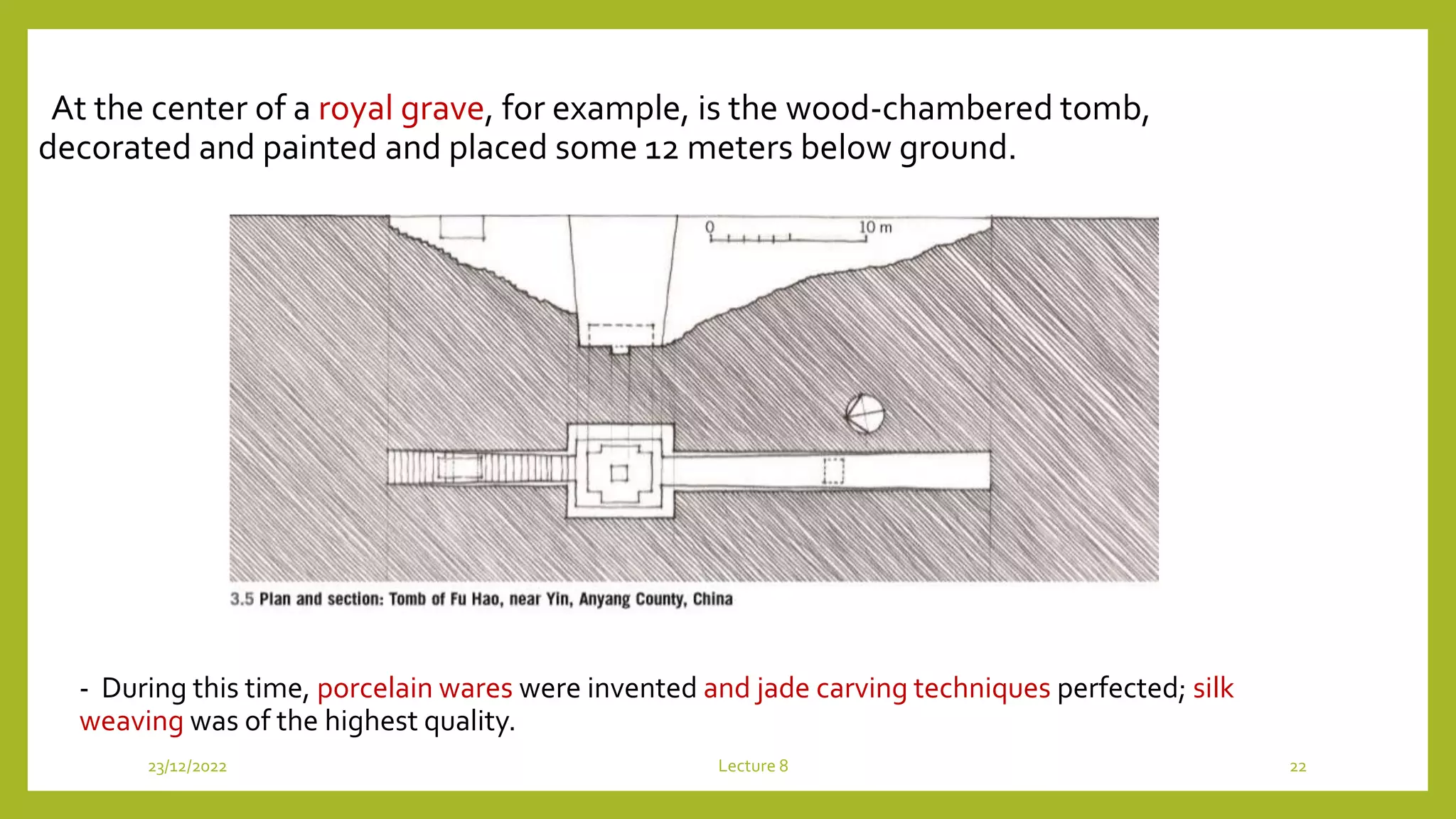 At the center of a royal grave, for example, is the wood-chambered tomb, decorated and painted and placed some 12 meters below ground.

0 10 m

3.5 Plan and section: Tomb of Fu Hao, near Yin, Anyang County, China

- During this time, porcelain wares were invented and jade carving techniques perfected; silk weaving was of the highest quality.

23/12/2022

Lecture 8

22